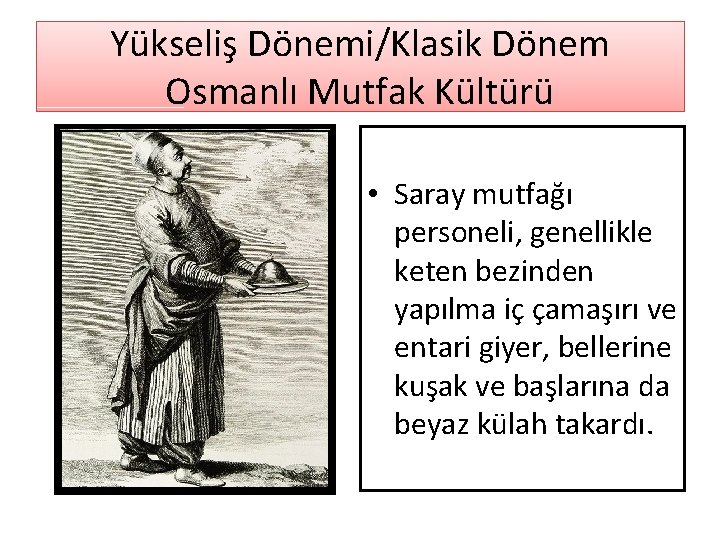 Yükseliş Dönemi/Klasik Dönem
Osmanlı Mutfak Kültürü

• Saray mutfağı personeli, genellikle keten bezinden yapılma iç çamaşırı ve entari giyer, bellerine kuşak ve başlarına da beyaz külah takardı.